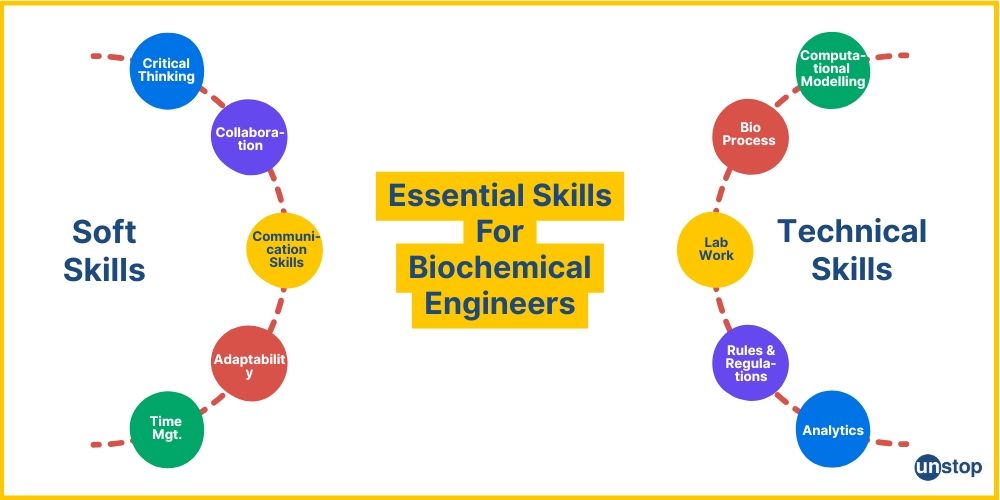 Essential Skills For Biochemical Engineers

Soft Skills

Critical Thinking

Collaboration

Communication Skills

Adaptability

Time Mgt.

Technical Skills

Computational Modelling

Bio Process

Lab Work

Rules & Regulations

Analytics

unstop